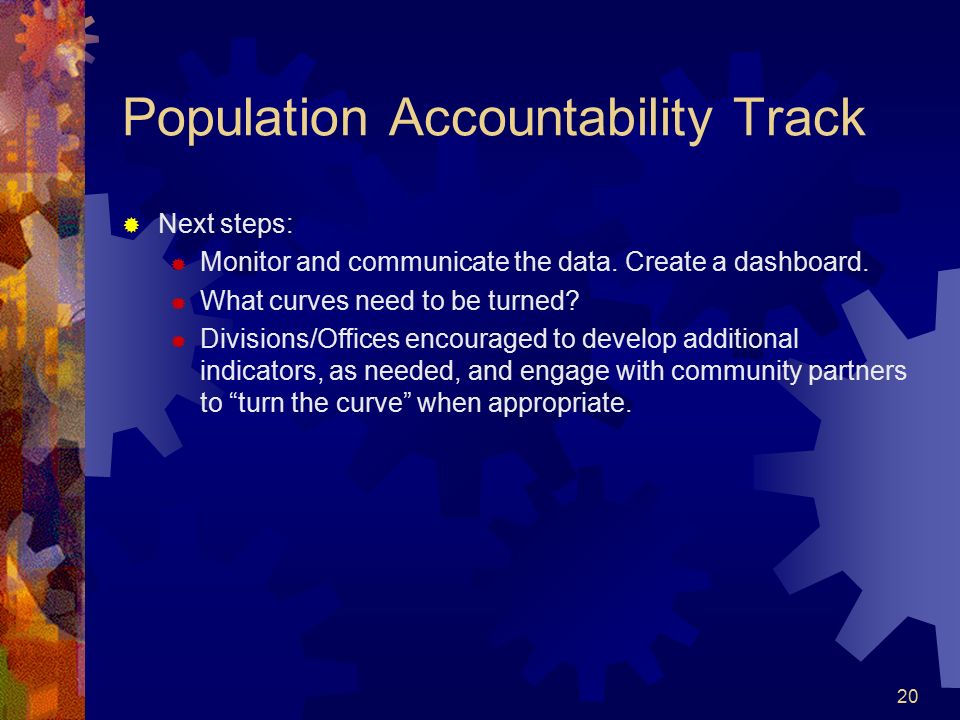 Population Accountability Track

Next steps:

Monitor and communicate the data. Create a dashboard.

What curves need to be turned?

Divisions/Offices encouraged to develop additional indicators, as needed, and engage with community partners to “turn the curve” when appropriate.

20